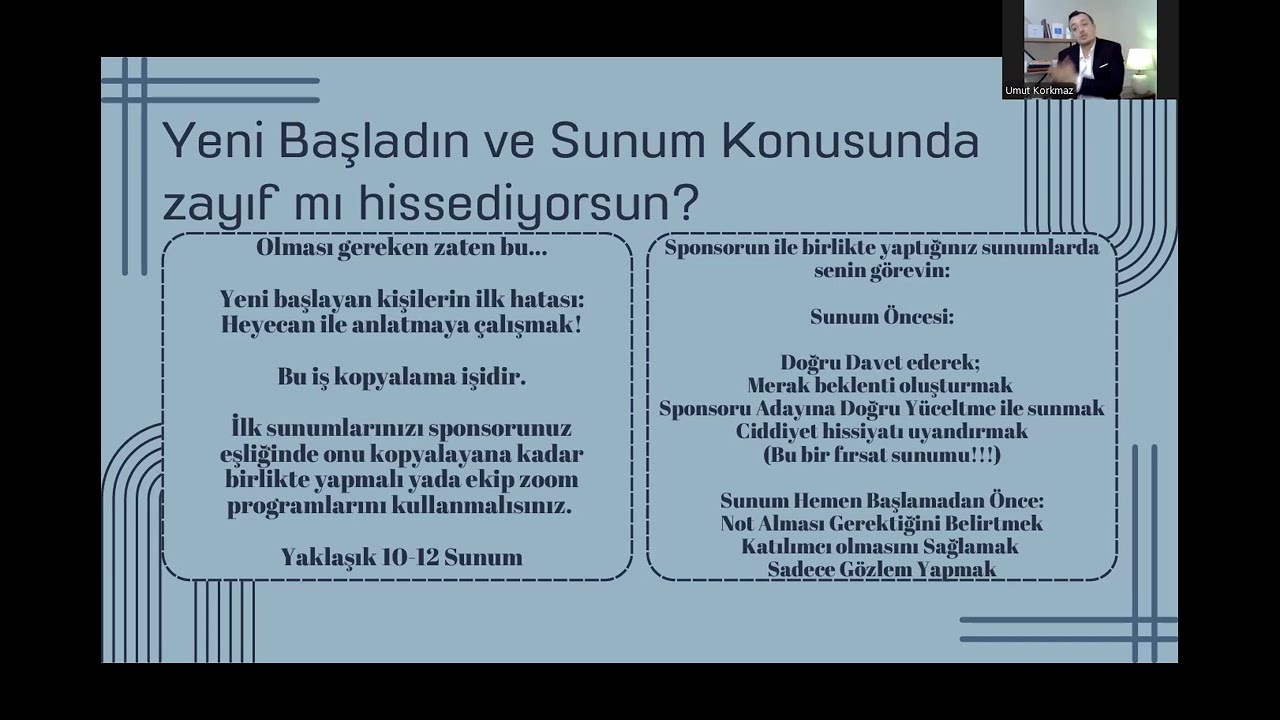 Umut Korkmaz

Yeni Başladın ve Sunum Konusunda zayıf mı hissediyorsun?

Olması gereken zaten bu...

Yeni başlayan kişilerin ilk hatası: Heyecan ile anlatmaya çalışmak!

Bu iş kopyalama işidir.

İlk sunumlarınızı sponsorunuz eşliğinde onu kopyalayana kadar birlikte yapmalı yada ekip zoom programlarını kullanmalısınız.

Yaklaşık 10-12 Sunum

Sponsorun ile birlikte yaptığınız sunumlarda senin görevin:

Sunum Öncesi:

Doğru Davet ederek;
Merak beklenti oluşturmak
Sponsoru Adayına Doğru Yüceltme ile sunmak
Ciddiyet hissiyatı uyandırmak
(Bu bir fırsat sunumu!!!)

Sunum Hemen Başlamadan Önce:
Not Alması Gerektiğini Belirtmek
Katılımcı olmasını Sağlamak
Sadece Gözlem Yapmak